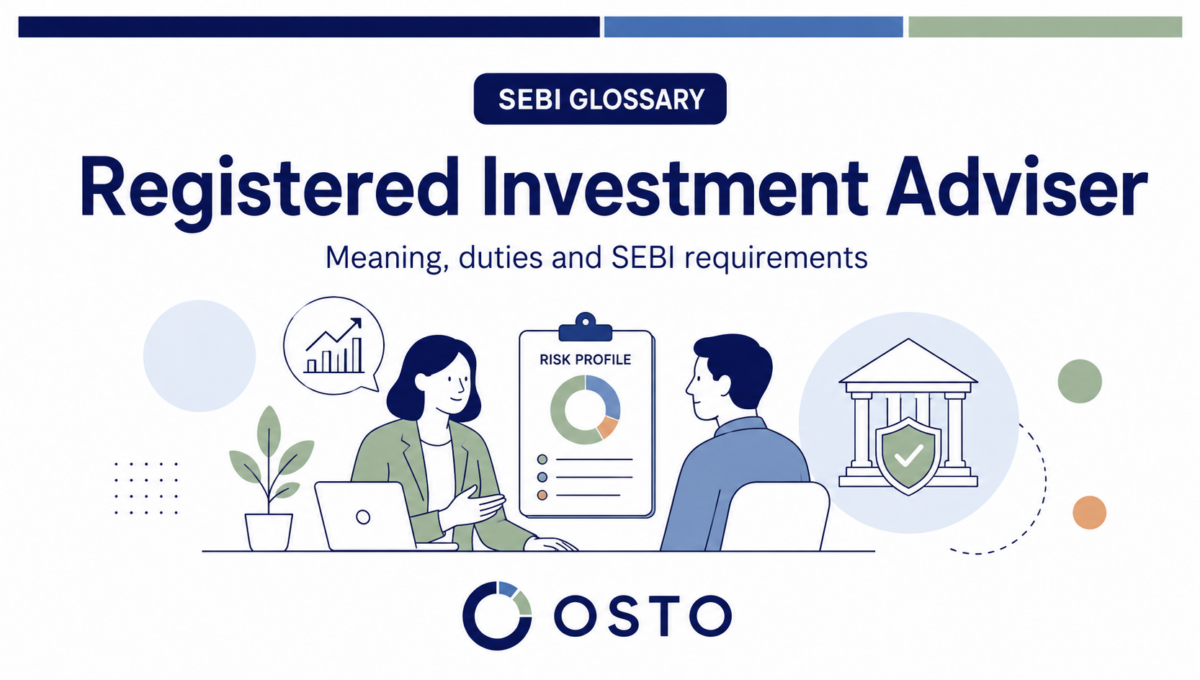 SEBI GLOSSARY

Registered Investment Adviser

Meaning, duties and SEBI requirements

RISK PROFILE

OSTO